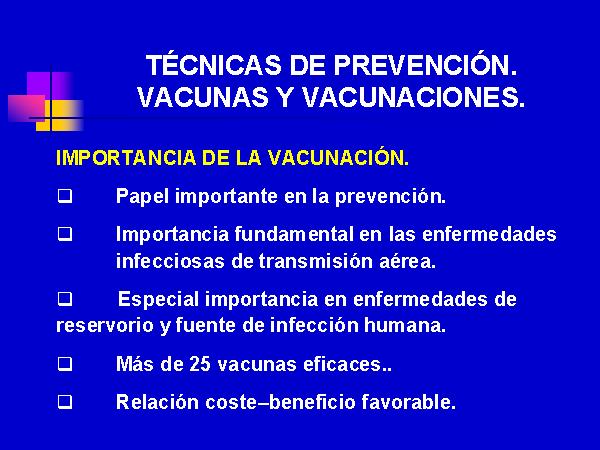 TÉCNICAS DE PREVENCIÓN. VACUNAS Y VACUNACIONES.

IMPORTANCIA DE LA VACUNACIÓN.

❑ Papel importante en la prevención.

❑ Importancia fundamental en las enfermedades infecciosas de transmisión aérea.

❑ Especial importancia en enfermedades de reservorio y fuente de infección humana.

❑ Más de 25 vacunas eficaces..

❑ Relación coste–beneficio favorable.